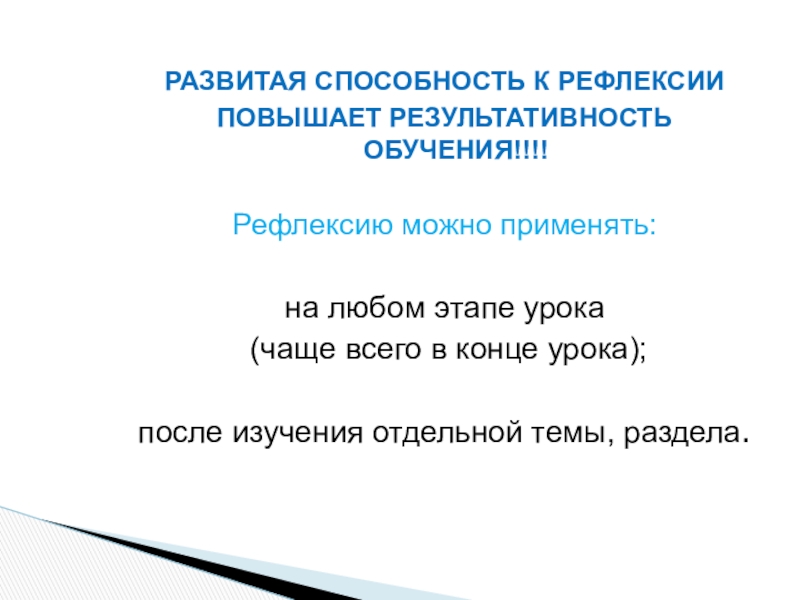 РАЗВИТАЯ СПОСОБНОСТЬ К РЕФЛЕКСИИ ПОВЫШАЕТ РЕЗУЛЬТАТИВНОСТЬ ОБУЧЕНИЯ!!!!

Рефлексию можно применять:

на любом этапе урока
(чаще всего в конце урока);

после изучения отдельной темы, раздела.